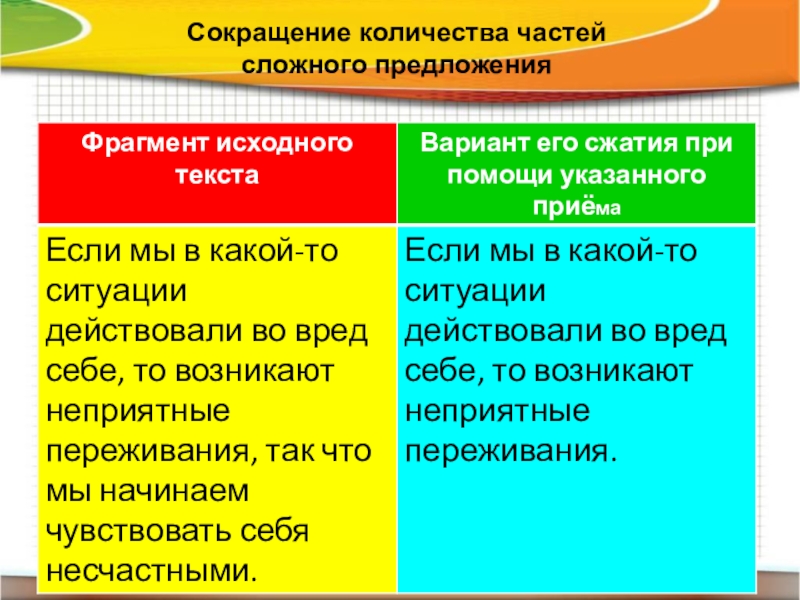 Сокращение количества частей сложного предложения

| Фрагмент исходного текста | Вариант его сжатия при помощи указанного приёма |
|---|---|
| Если мы в какой-то ситуации действовали во вред себе, то возникают неприятные переживания, так что мы начинаем чувствовать себя несчастными. | Если мы в какой-то ситуации действовали во вред себе, то возникают неприятные переживания. |